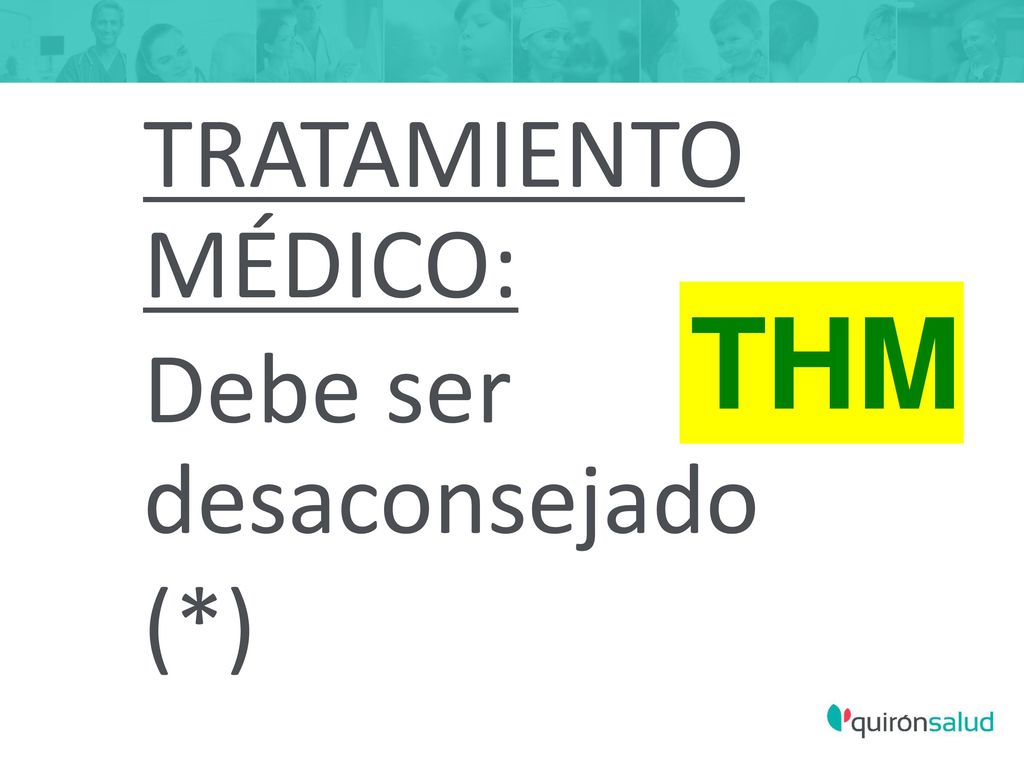 TRATAMIENTO MÉDICO:

Debe ser desaconsejado (*)

THM

quirónsalud